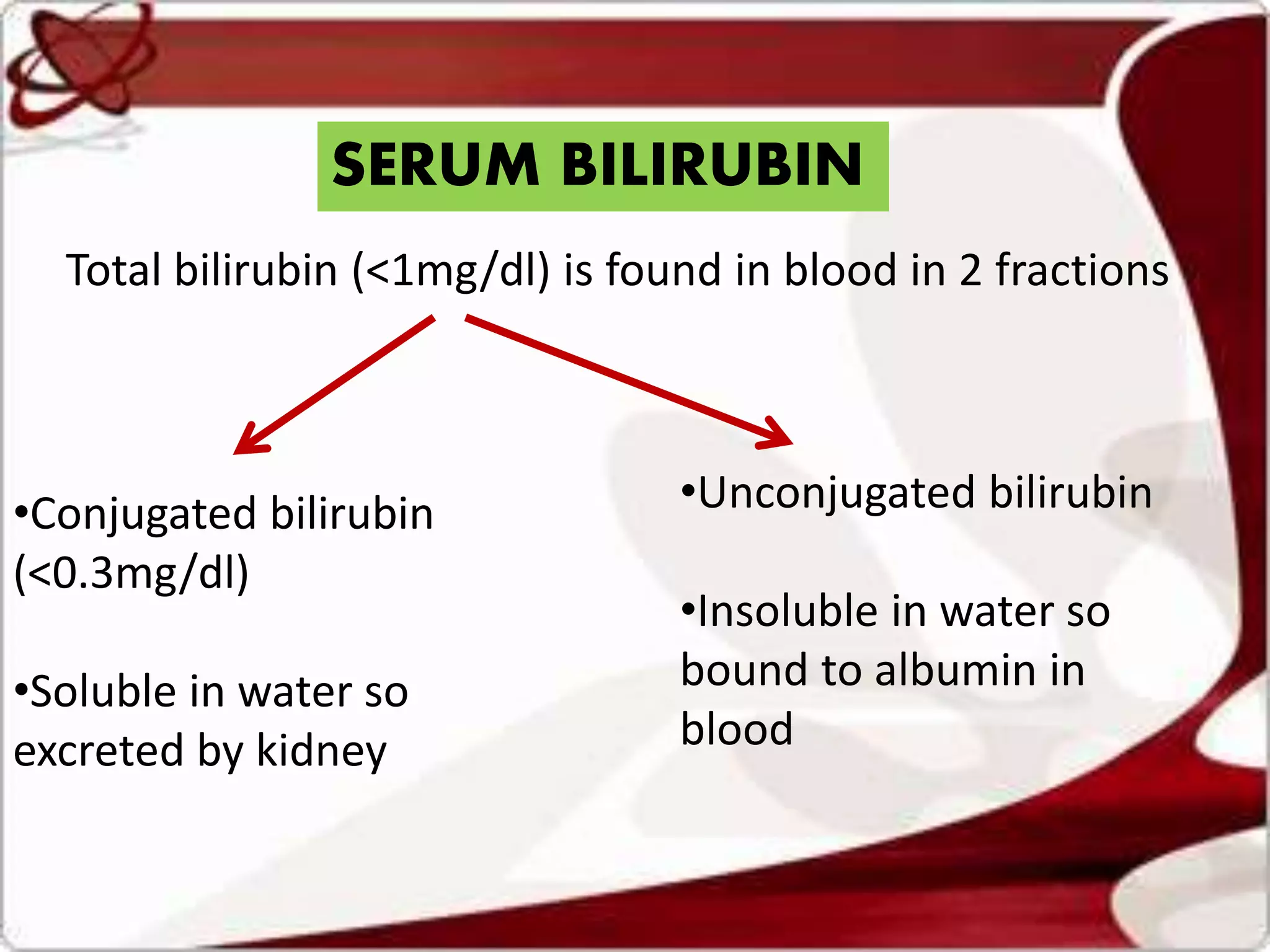 SERUM BILIRUBIN

Total bilirubin (<1mg/dl) is found in blood in 2 fractions

•Conjugated bilirubin (<0.3mg/dl)

•Soluble in water so excreted by kidney

•Unconjugated bilirubin

•Insoluble in water so bound to albumin in blood